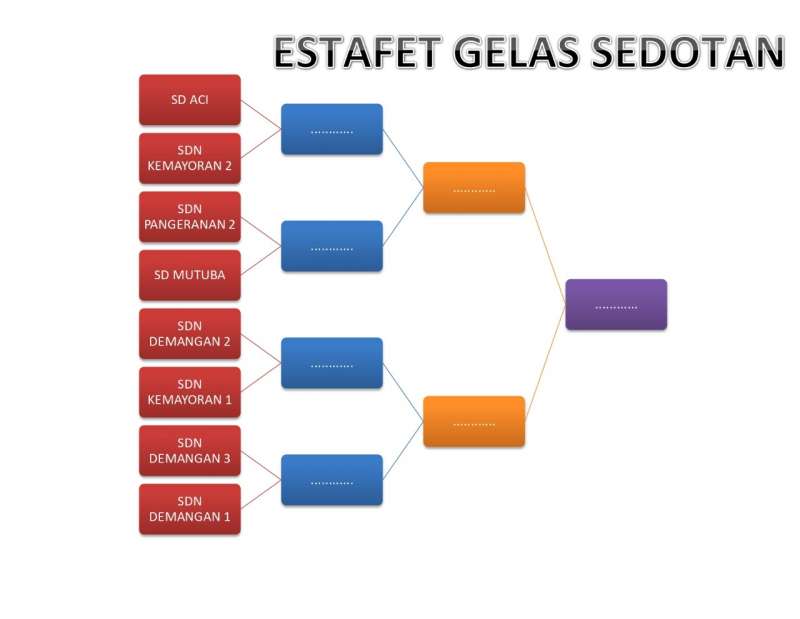 ESTAFET GELAS SEDOTAN

SD ACI

SDN KEMAYORAN 2

SDN PANGERANAN 2

SD MUTUBA

SDN DEMANGAN 2

SDN KEMAYORAN 1

SDN DEMANGAN 3

SDN DEMANGAN 1

............

............

............

............

............

............

............